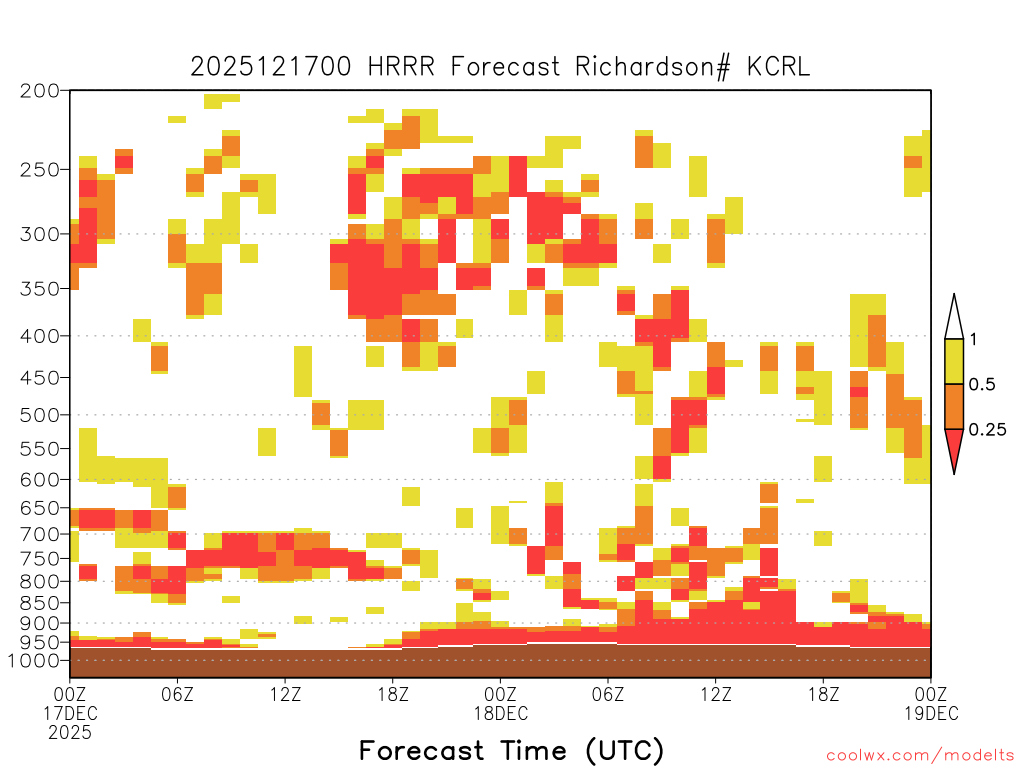 2025121700 HRRR Forecast Richardson# KCRL

200
250
300
350
400
450
500
550
600
650
700
750
800
850
900
950
1000

1
0.5
0.25

00Z 17DEC 2025
06Z
12Z
18Z
00Z 18DEC
06Z
12Z
18Z
00Z 19DEC

Forecast Time (UTC)

coolwx.com/modelts